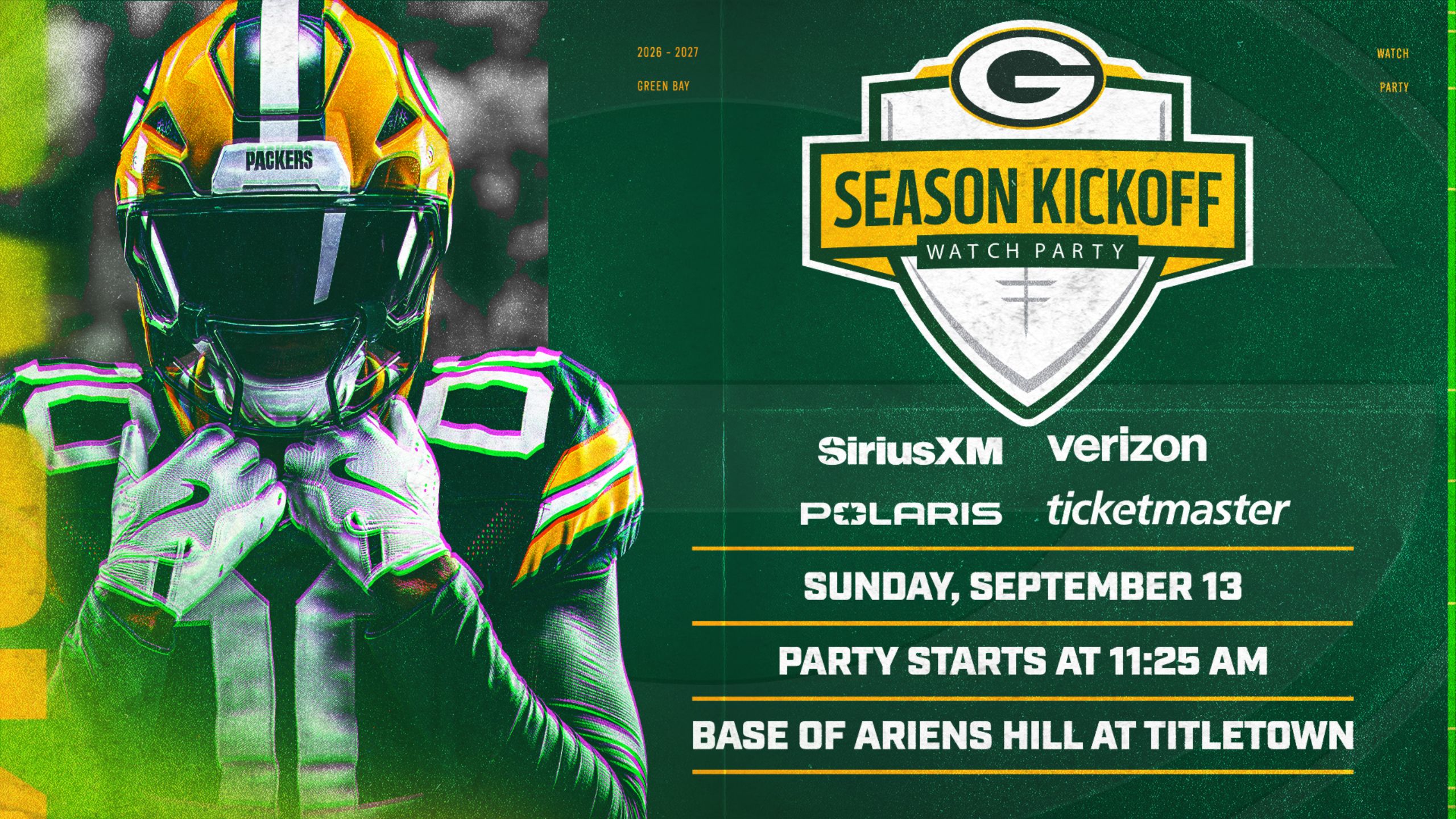 PACKERS

2026 - 2027

GREEN BAY

WATCH

PARTY

G

SEASON KICKOFF

WATCH PARTY

SiriusXM verizon

POLARIS ticketmaster

SUNDAY, SEPTEMBER 13

PARTY STARTS AT 11:25 AM

BASE OF ARIENS HILL AT TITLETOWN